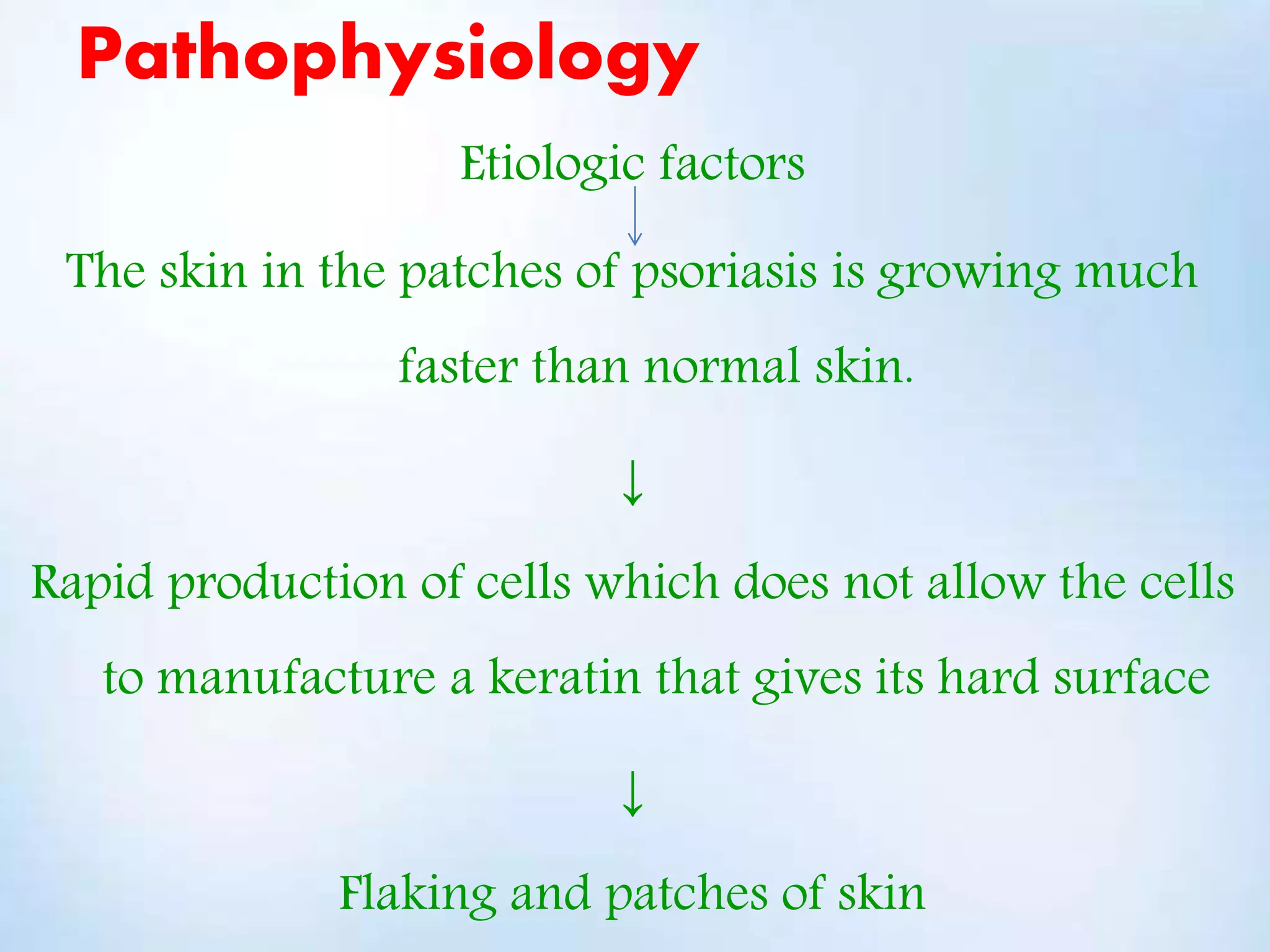 Pathophysiology

Etiologic factors

↓

The skin in the patches of psoriasis is growing much faster than normal skin.

↓

Rapid production of cells which does not allow the cells to manufacture a keratin that gives its hard surface

↓

Flaking and patches of skin